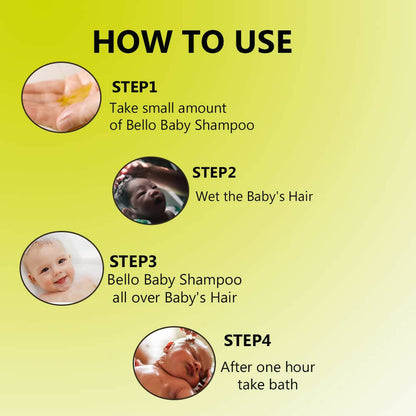 HOW TO USE

STEP1
Take small amount of Bello Baby Shampoo

STEP2
Wet the Baby's Hair

STEP3
Bello Baby Shampoo all over Baby's Hair

STEP4
After one hour take bath